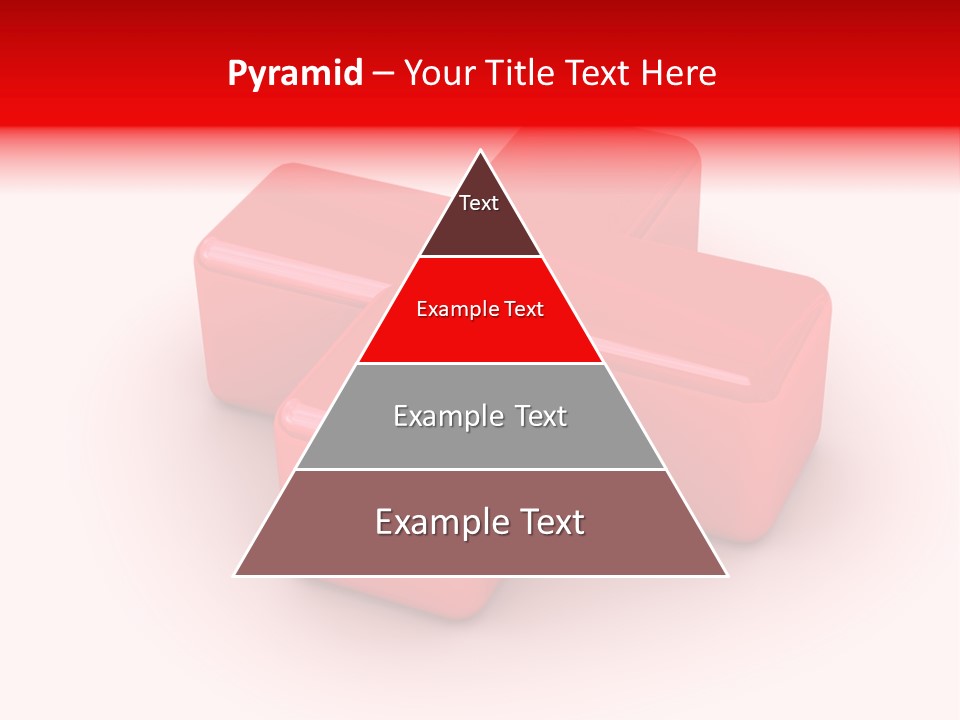 Pyramid – Your Title Text Here

Text

Example Text

Example Text

Example Text